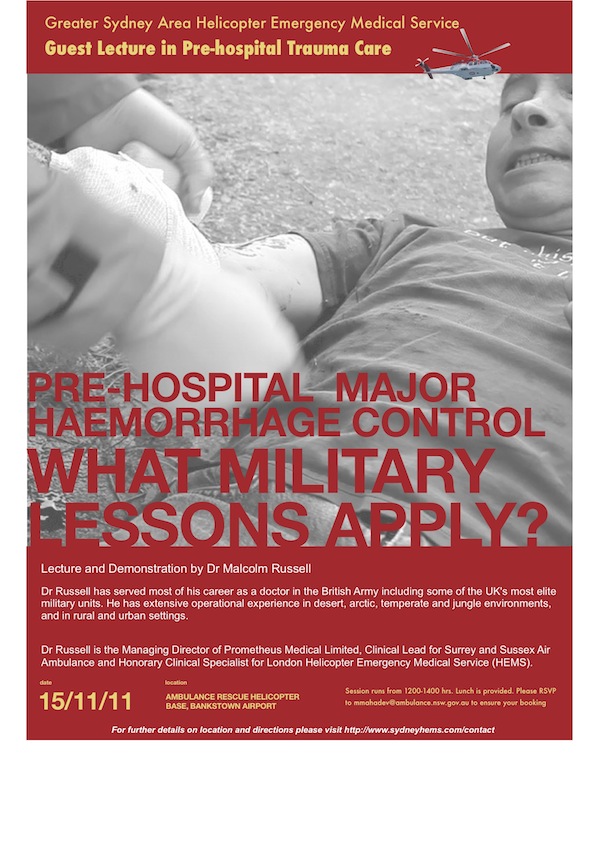 Greater Sydney Area Helicopter Emergency Medical Service
Guest Lecture in Pre-hospital Trauma Care

PRE-HOSPITAL MAJOR HAEMORRHAGE CONTROL
WHAT MILITARY LESSONS APPLY?

Lecture and Demonstration by Dr Malcolm Russell

Dr Russell has served most of his career as a doctor in the British Army including some of the UK's most elite military units. He has extensive operational experience in desert, arctic, temperate and jungle environments, and in rural and urban settings.

Dr Russell is the Managing Director of Prometheus Medical Limited, Clinical Lead for Surrey and Sussex Air Ambulance and Honorary Clinical Specialist for London Helicopter Emergency Medical Service (HEMS).

date
15/11/11

location
AMBULANCE RESCUE HELICOPTER BASE, BANKSTOWN AIRPORT

Session runs from 1200-1400 hrs. Lunch is provided. Please RSVP to mmahadev@ambulance.nsw.gov.au to ensure your booking

For further details on location and directions please visit http://www.sydneyhems.com/contact